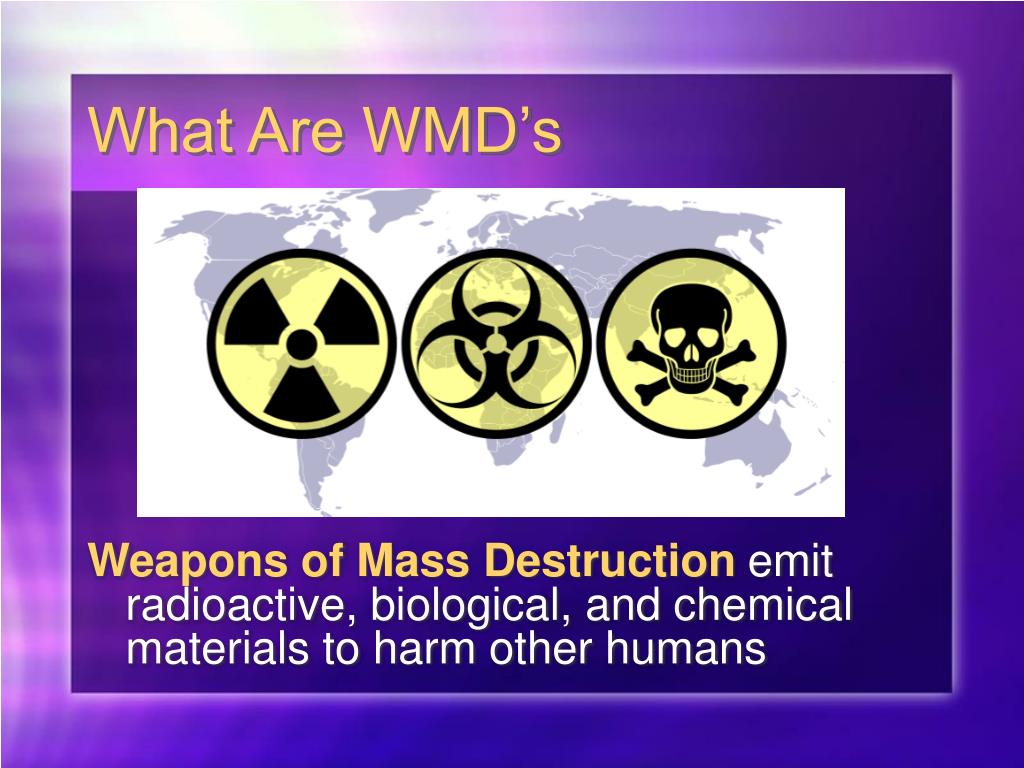 What Are WMD’s

Weapons of Mass Destruction emit radioactive, biological, and chemical materials to harm other humans